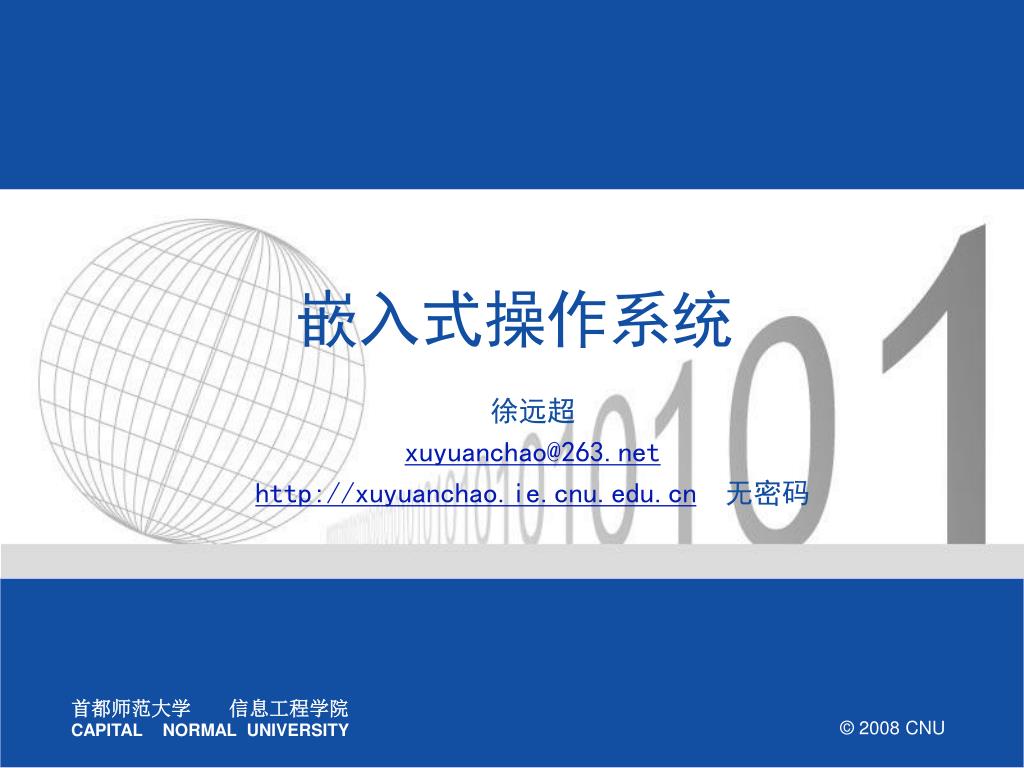 嵌入式操作系统

徐远超

xuyuanchao@263.net

http://xuyuanchao.ie.cnu.edu.cn 无密码

首都师范大学 信息工程学院
CAPITAL NORMAL UNIVERSITY

© 2008 CNU